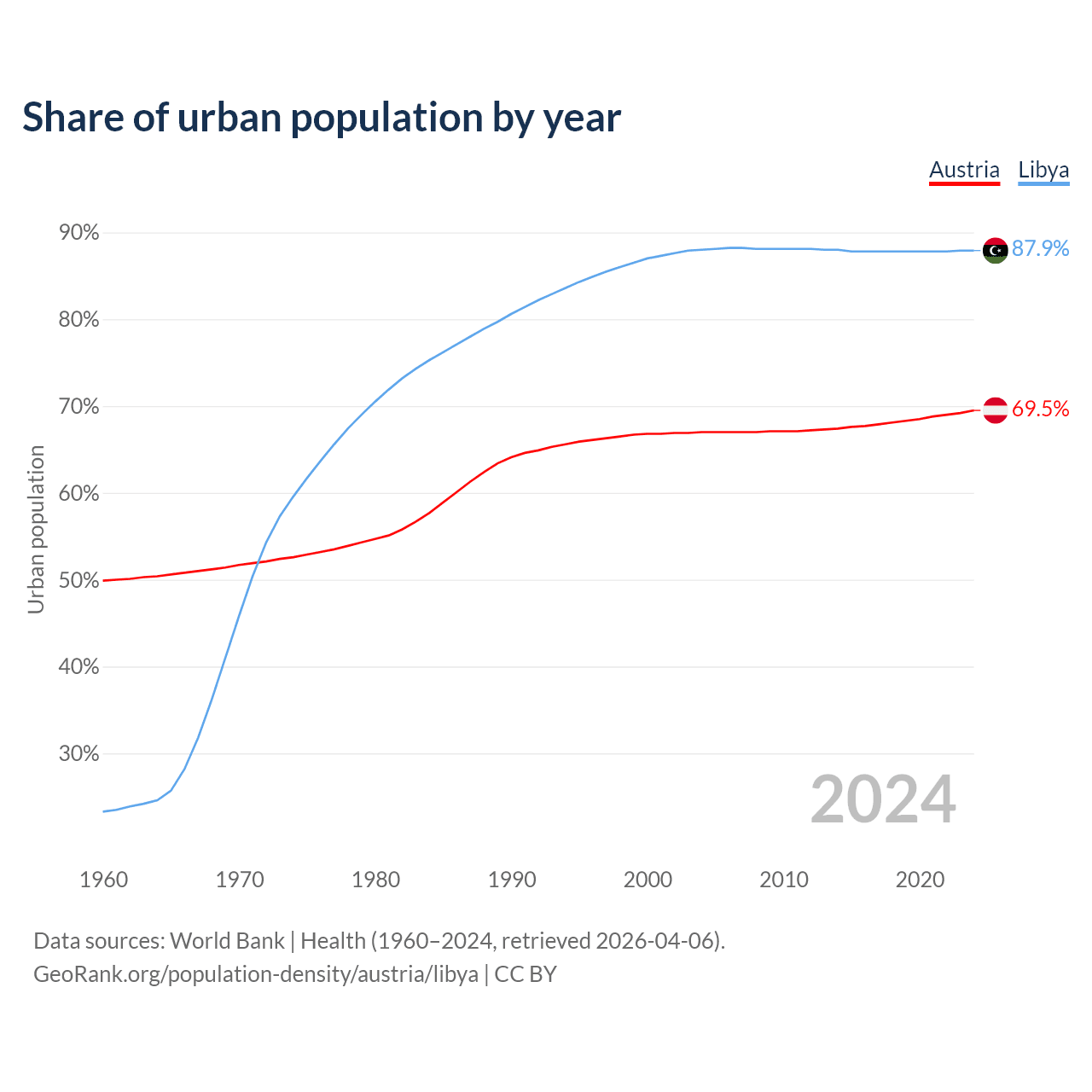 Share of urban population by year

Austria Libya

90%
80%
70%
60%
50%
40%
30%

Urban population

87.9%
69.5%

2024

1960 1970 1980 1990 2000 2010 2020

Data sources: World Bank | Health (1960–2024, retrieved 2026-04-06).
GeoRank.org/population-density/austria/libya | CC BY